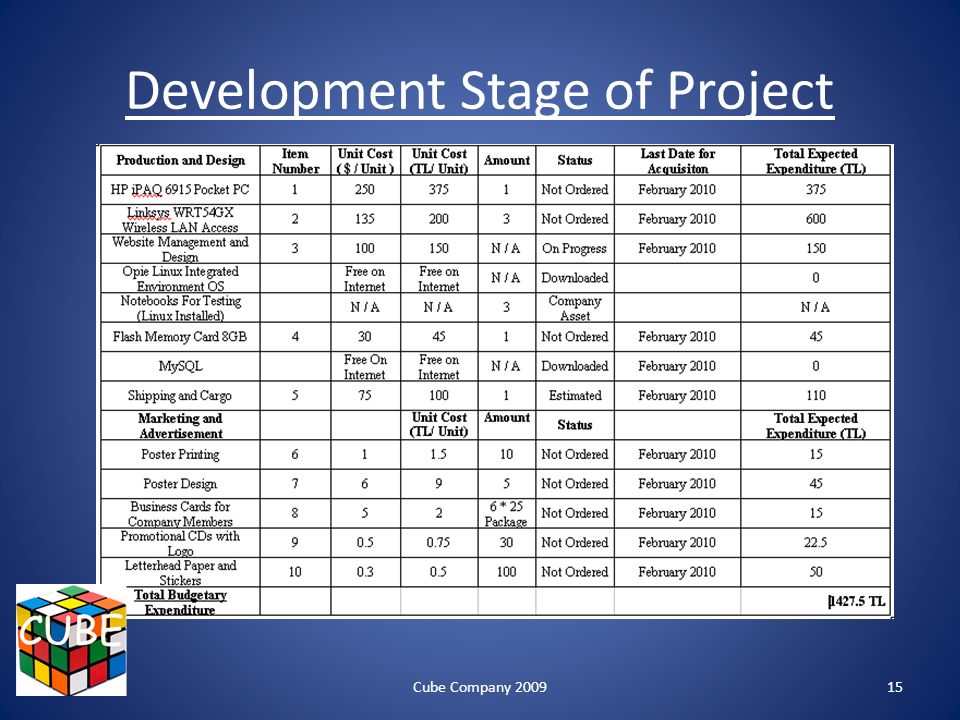 Development Stage of Project

| Production and Design | Item Number | Unit Cost ( $ / Unit ) | Unit Cost (TL/ Unit) | Amount | Status | Last Date for Acquisiton | Total Expected Expenditure (TL) |
|---|---|---|---|---|---|---|---|
| HP iPAQ 6915 Pocket PC | 1 | 250 | 375 | 1 | Not Ordered | February 2010 | 375 |
| Linksys WRT54GX Wireless LAN Access | 2 | 135 | 200 | 3 | Not Ordered | February 2010 | 600 |
| Website Management and Design | 3 | 100 | 150 | N / A | On Progress | February 2010 | 150 |
| Opie Linux Integrated Environment OS | | Free on Internet | Free on Internet | N / A | Downloaded | | 0 |
| Notebooks For Testing (Linux Installed) | | N / A | N / A | 3 | Company Asset | | N / A |
| Flash Memory Card 8GB | 4 | 30 | 45 | 1 | Not Ordered | February 2010 | 45 |
| MySQL | | Free On Internet | Free on Internet | N / A | Downloaded | February 2010 | 0 |
| Shipping and Cargo | 5 | 75 | 100 | 1 | Estimated | February 2010 | 110 |
| Marketing and Advertisement | | | Unit Cost (TL/ Unit) | Amount | Status | | Total Expected Expenditure (TL) |
| Poster Printing | 6 | 1 | 1.5 | 10 | Not Ordered | February 2010 | 15 |
| Poster Design | 7 | 6 | 9 | 5 | Not Ordered | February 2010 | 45 |
| Business Cards for Company Members | 8 | 5 | 2 | 6 * 25 Package | Not Ordered | February 2010 | 15 |
| Promotional CDs with Logo | 9 | 0.5 | 0.75 | 30 | Not Ordered | February 2010 | 22.5 |
| Letterhead Paper and Stickers | 10 | 0.3 | 0.5 | 100 | Not Ordered | February 2010 | 50 |
| Total Budgetary Expenditure | | | | | | | 1427.5 TL |

CUBE

Cube Company 2009

15